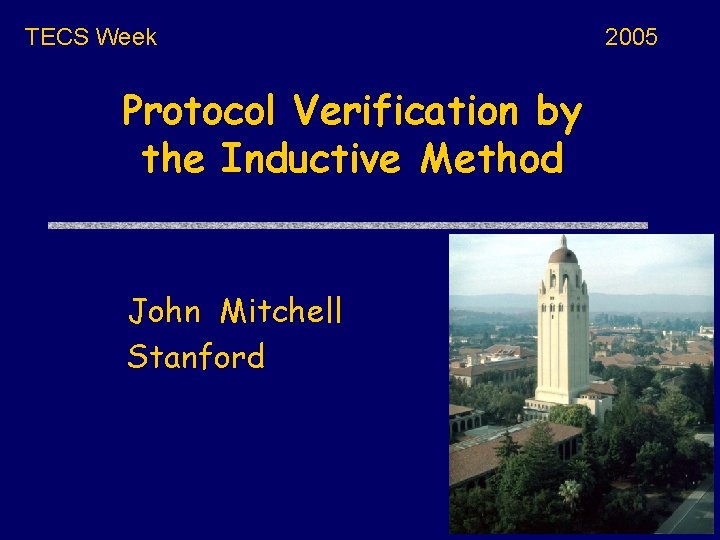 TECS Week

2005

Protocol Verification by the Inductive Method

John Mitchell
Stanford